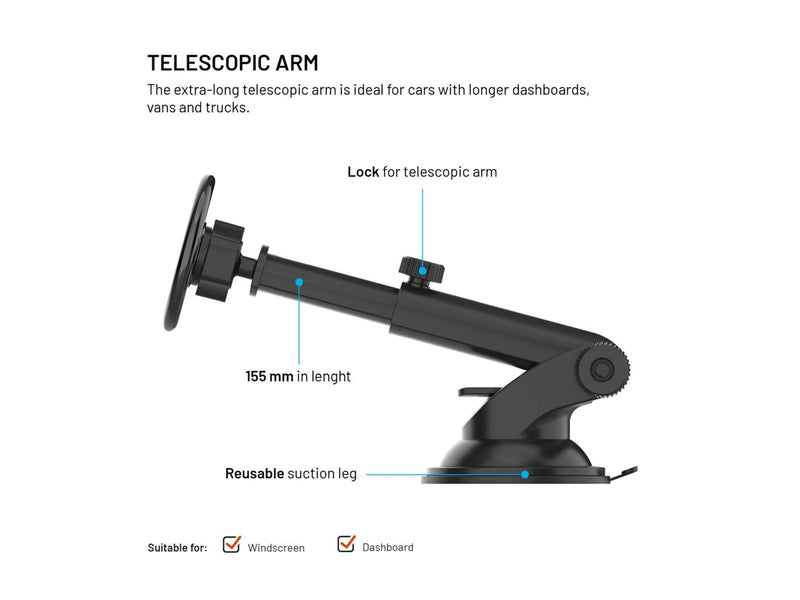 TELESCOPIC ARM
The extra-long telescopic arm is ideal for cars with longer dashboards, vans and trucks.

Lock for telescopic arm

155 mm in lenght

Reusable suction leg

Suitable for: Windscreen Dashboard